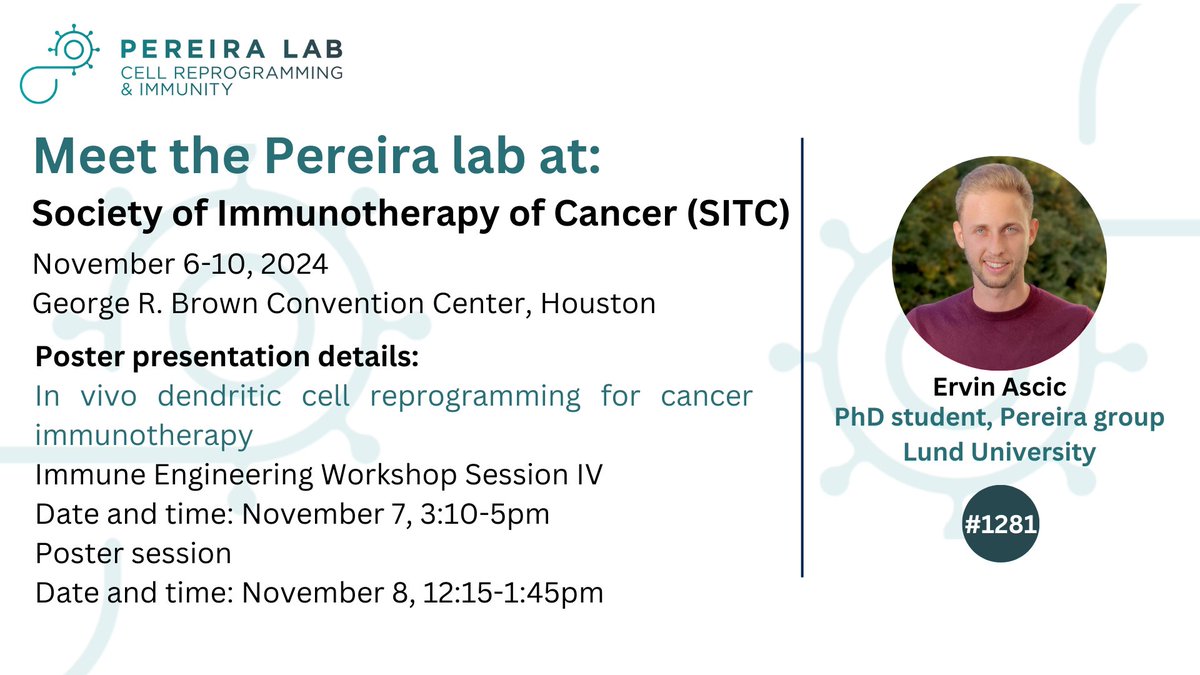 PEREIRA LAB
CELL REPROGRAMMING & IMMUNITY

Meet the Pereira lab at:
Society of Immunotherapy of Cancer (SITC)
November 6-10, 2024
George R. Brown Convention Center, Houston

Poster presentation details:
In vivo dendritic cell reprogramming for cancer immunotherapy
Immune Engineering Workshop Session IV
Date and time: November 7, 3:10-5pm
Poster session
Date and time: November 8, 12:15-1:45pm

Ervin Ascic
PhD student, Pereira group
Lund University

#1281